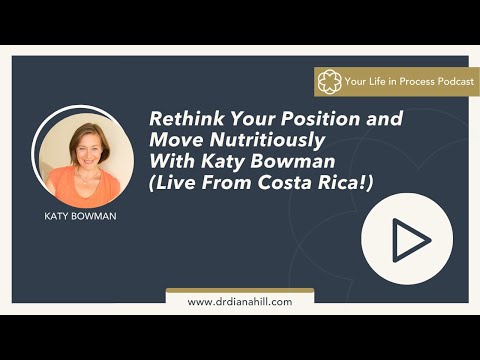 Your Life in Process Podcast

Rethink Your Position and Move Nutritiously With Katy Bowman (Live From Costa Rica!)

KATY BOWMAN

www.drdianahill.com